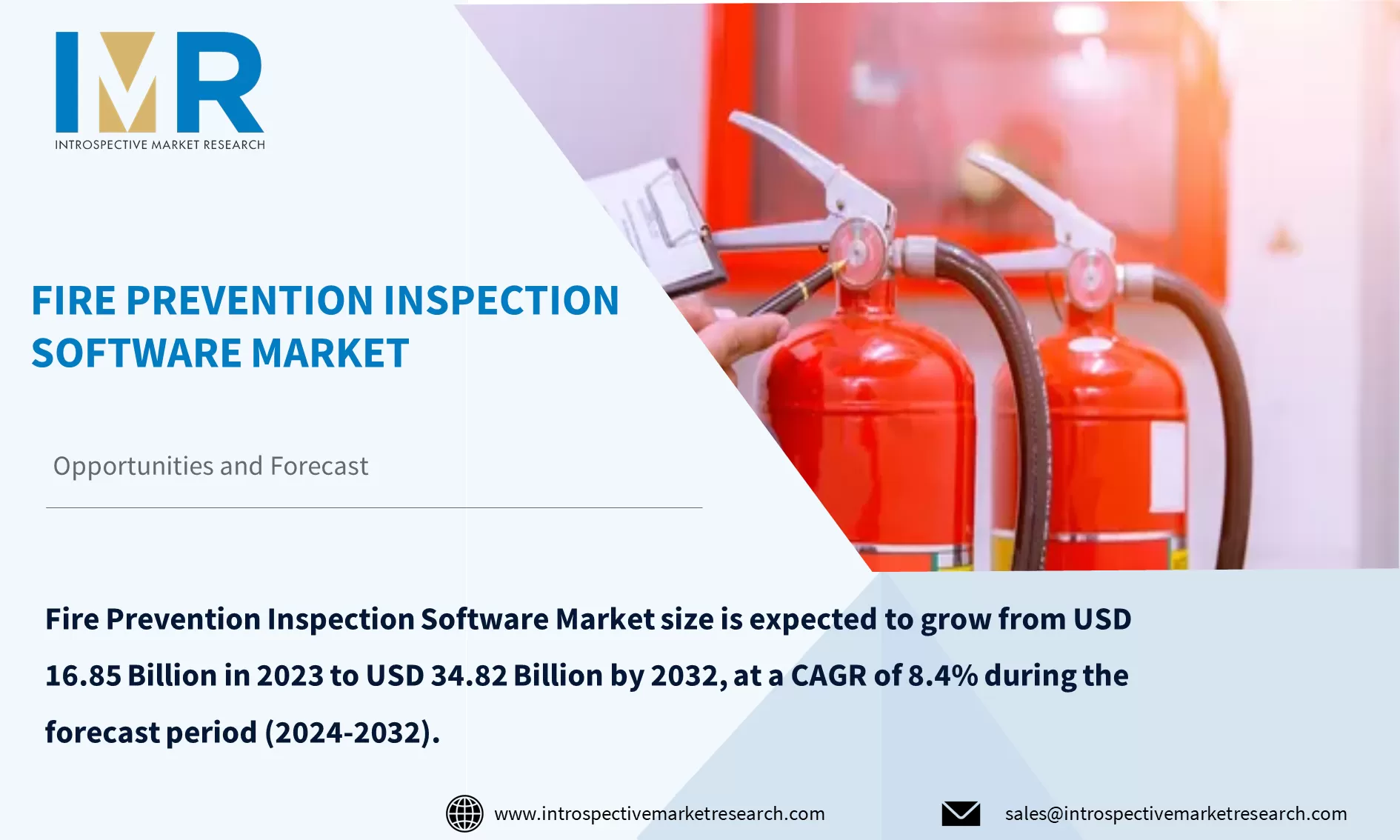 IMR
INTROSPECTIVE MARKET RESEARCH

FIRE PREVENTION INSPECTION SOFTWARE MARKET

Opportunities and Forecast

Fire Prevention Inspection Software Market size is expected to grow from USD 16.85 Billion in 2023 to USD 34.82 Billion by 2032, at a CAGR of 8.4% during the forecast period (2024-2032).

www.introspectivemarketresearch.com

sales@introspectivemarketresearch.com